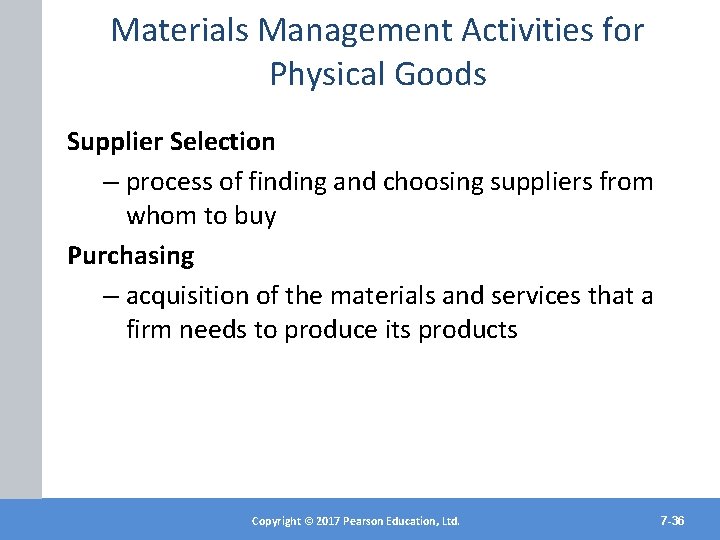 Materials Management Activities for Physical Goods

Supplier Selection

– process of finding and choosing suppliers from whom to buy

Purchasing

– acquisition of the materials and services that a firm needs to produce its products

Copyright © 2017 Pearson Education, Ltd.

7-36